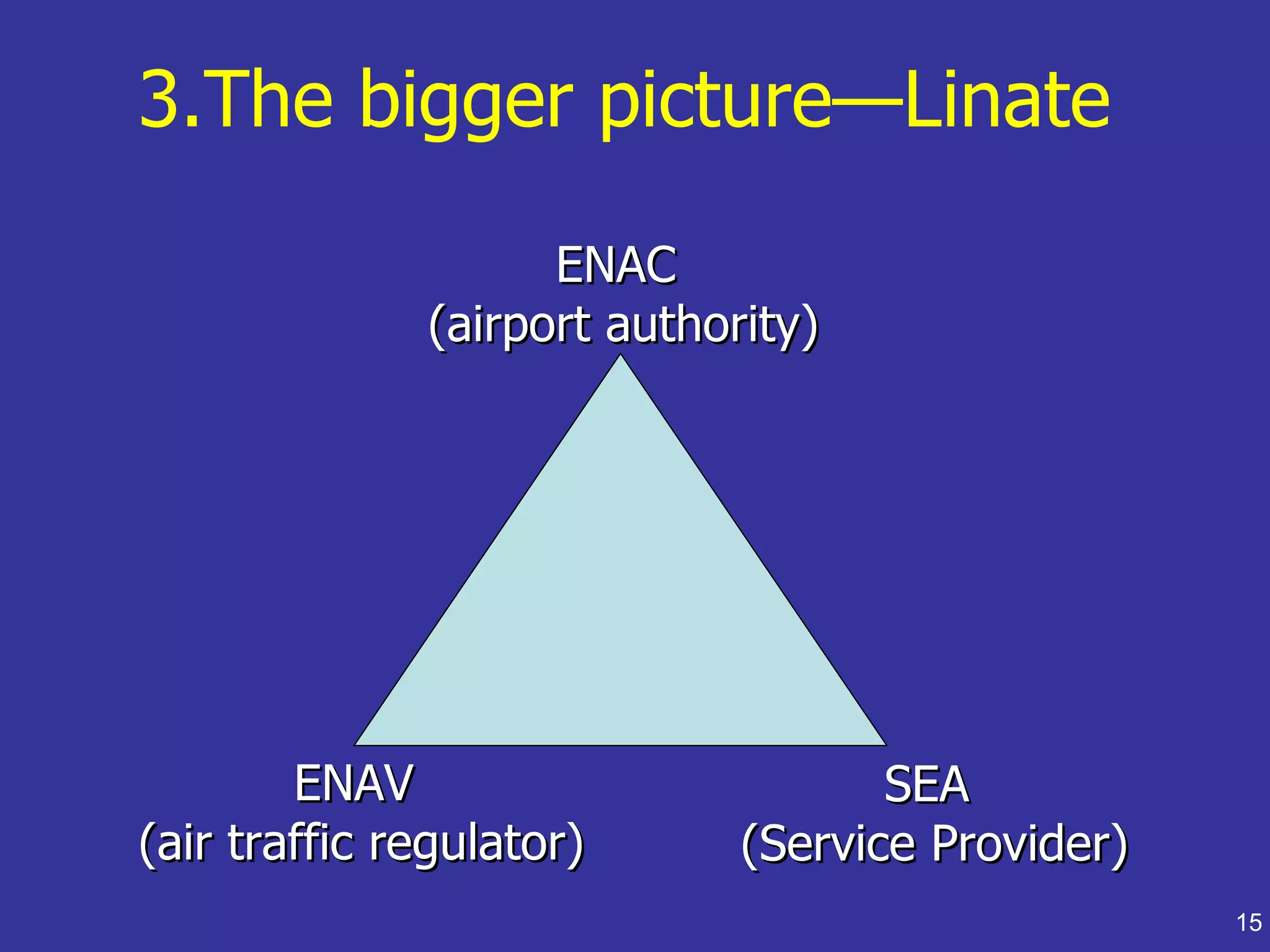 3.The bigger picture—Linate

ENAC
(airport authority)

ENAV
(air traffic regulator)

SEA
(Service Provider)

15